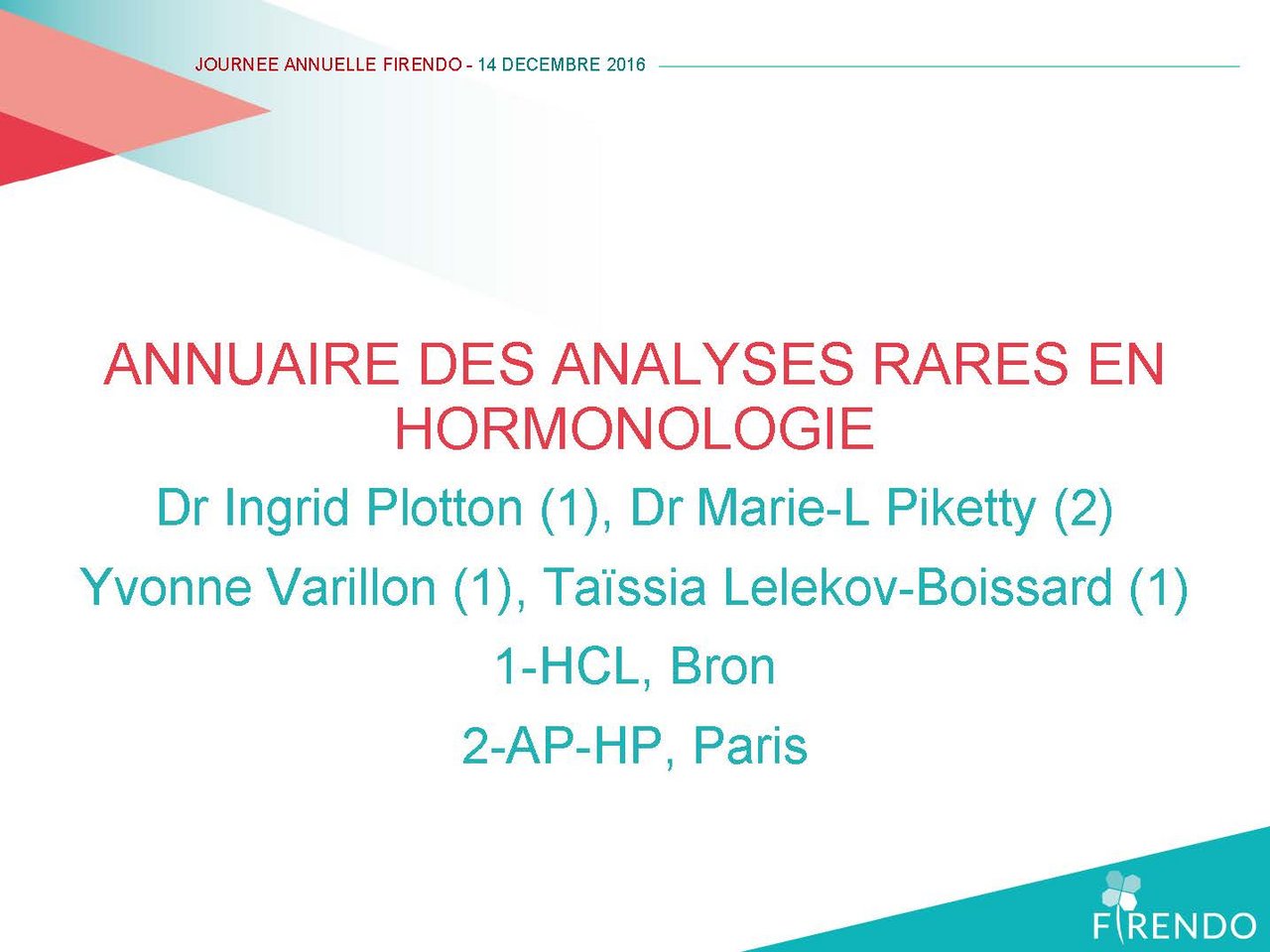 JOURNEE ANNUELLE FIRENDO - 14 DECEMBRE 2016

ANNUAIRE DES ANALYSES RARES EN HORMONOLOGIE

Dr Ingrid Plotton (1), Dr Marie-L Piketty (2)

Yvonne Varillon (1), Taïssia Lelekov-Boissard (1)

1-HCL, Bron

2-AP-HP, Paris

FIRENDO